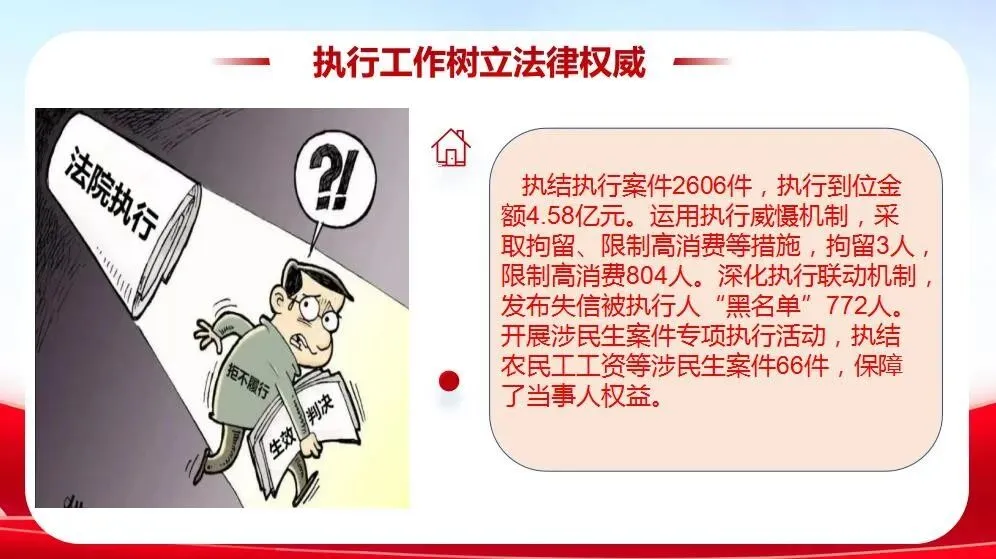 执行工作树立法律权威

法院执行

?!

拒不履行

生效 判决

执结执行案件2606件，执行到位金额4.58亿元。运用执行威慑机制，采取拘留、限制高消费等措施，拘留3人，限制高消费804人。深化执行联动机制，发布失信被执行人“黑名单”772人。开展涉民生案件专项执行活动，执结农民工工资等涉民生案件66件，保障了当事人权益。